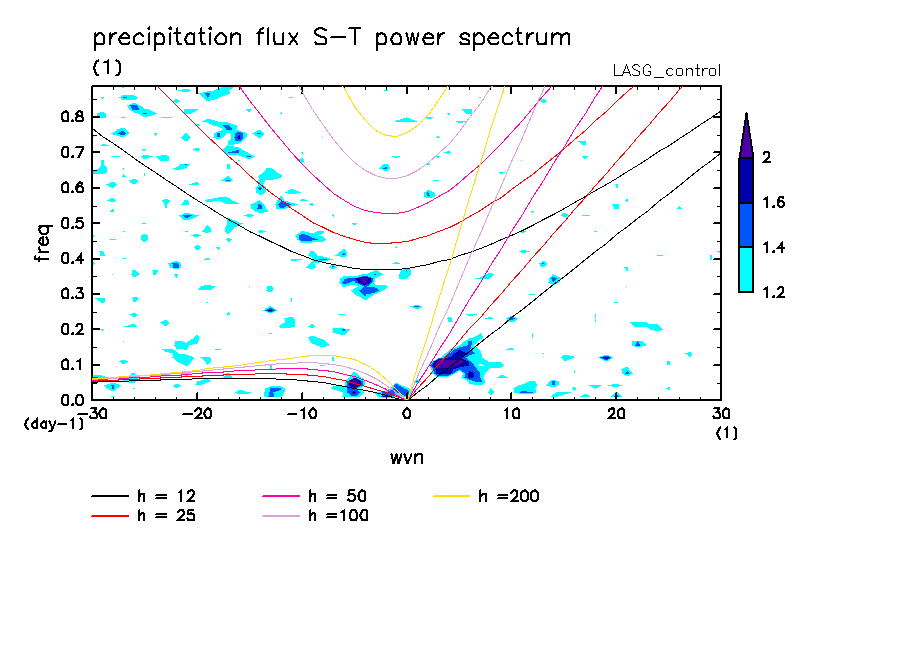 precipitation flux S−T power spectrum
(1)
LASG_control

freq
0.8
0.7
0.6
0.5
0.4
0.3
0.2
0.1
0.0
(day−1)

−30
−20
−10
0
10
20
30
(1)

wvn

2
1.6
1.4
1.2

h = 12
h = 25
h = 50
h =100
h =200